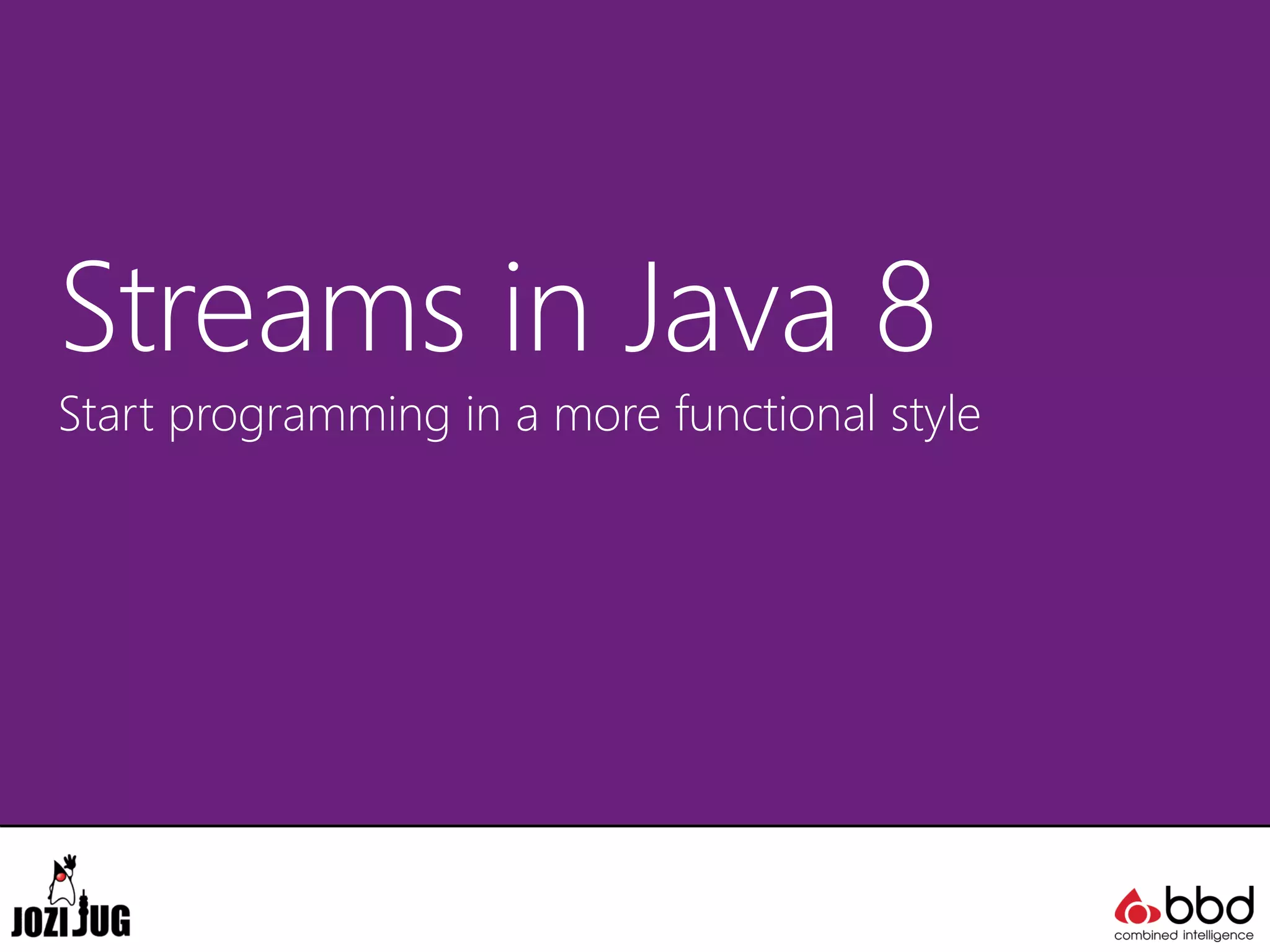 Streams in Java 8

Start programming in a more functional style

JOZI JUG

bbd
combined intelligence